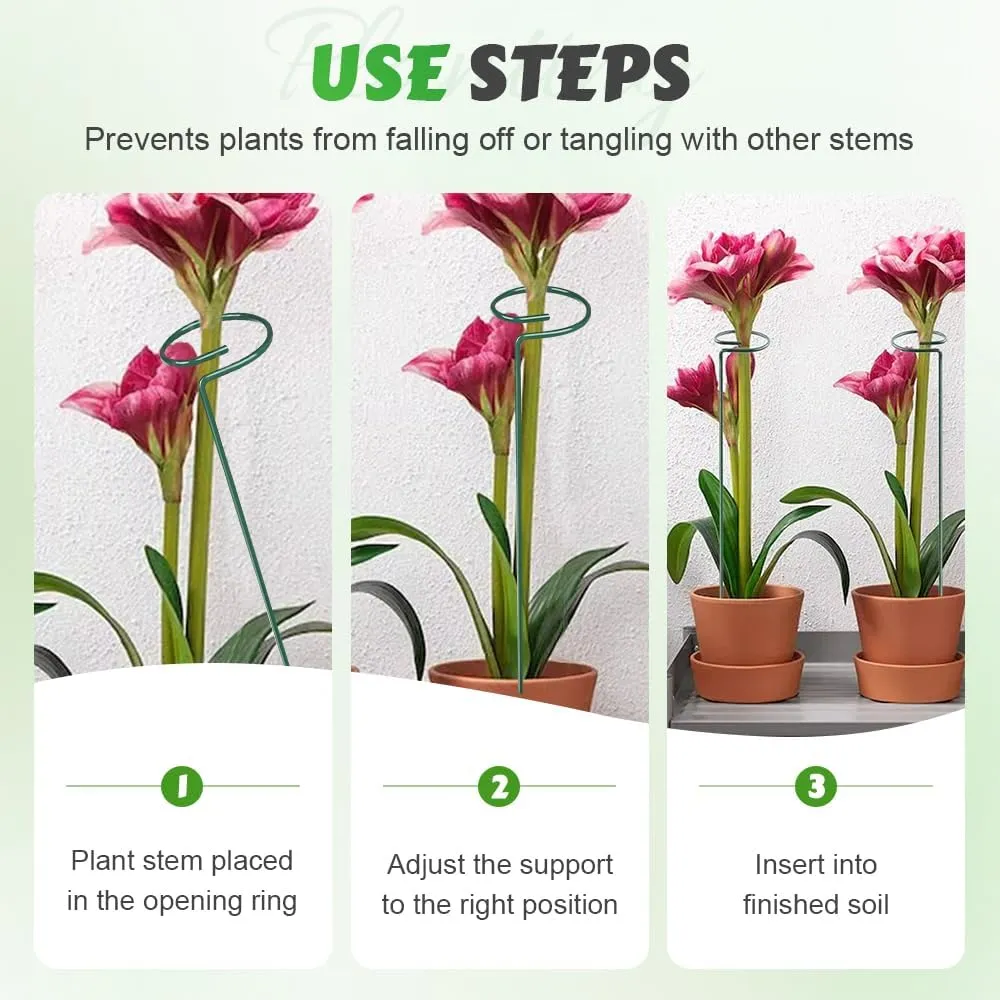 USE STEPS

Prevents plants from falling off or tangling with other stems

1

Plant stem placed in the opening ring

2

Adjust the support to the right position

3

Insert into finished soil